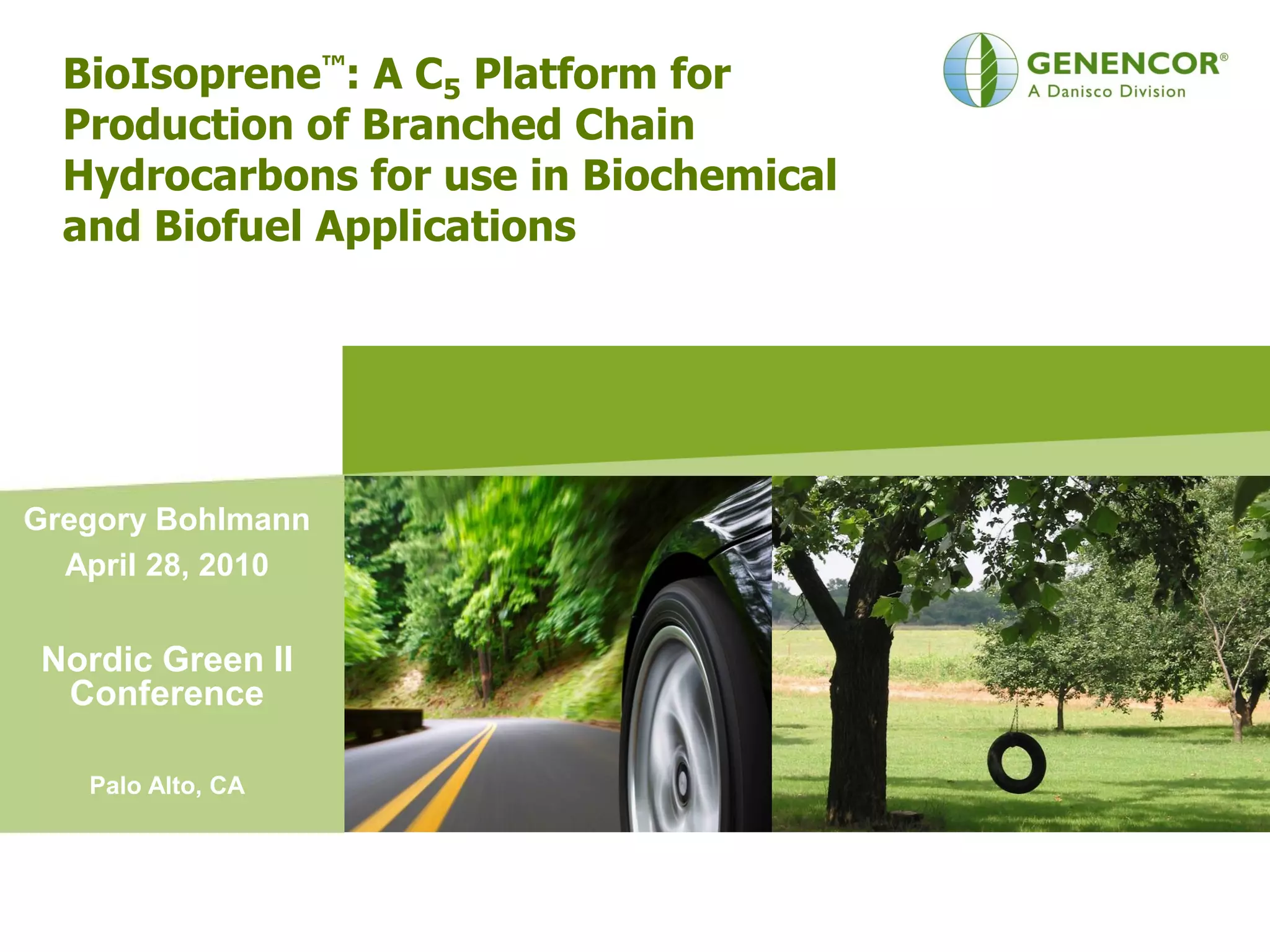 BioIsoprene™: A $C_5$ Platform for Production of Branched Chain Hydrocarbons for use in Biochemical and Biofuel Applications

GENENCOR®
A Danisco Division

Gregory Bohlmann
April 28, 2010

Nordic Green II Conference

Palo Alto, CA